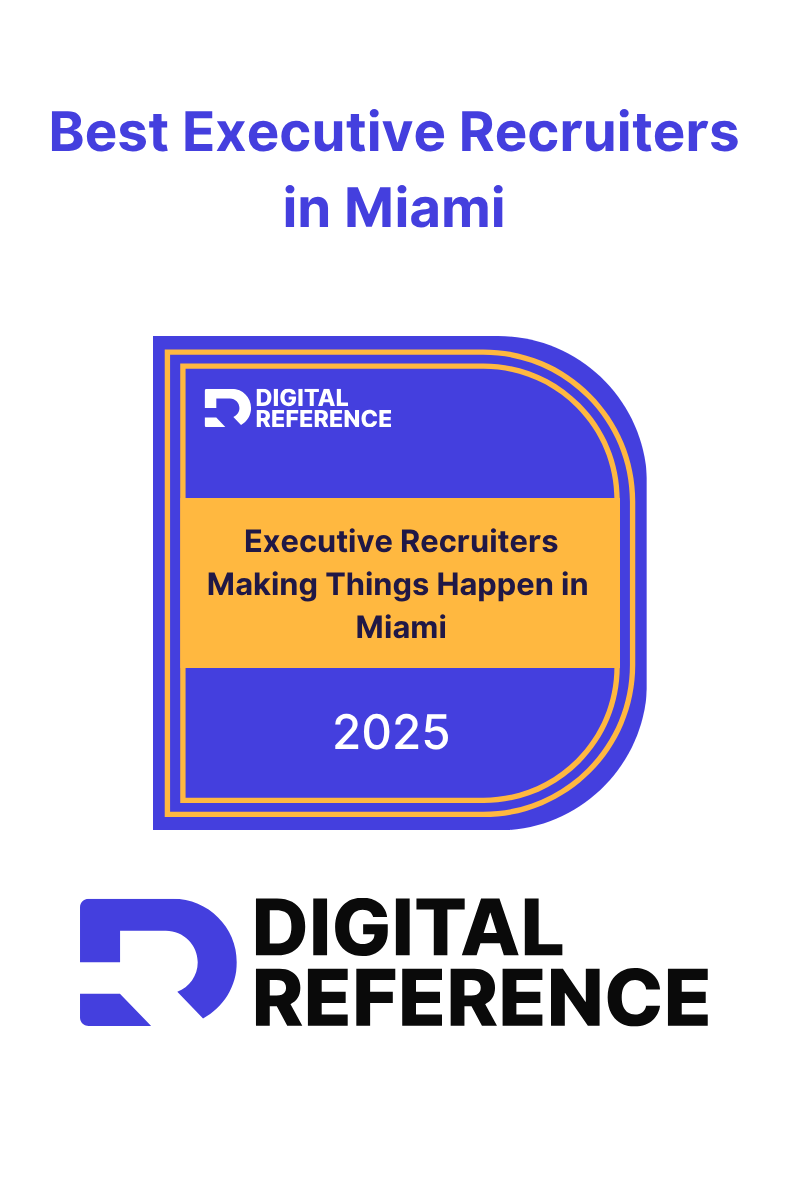 Best Executive Recruiters in Miami

DIGITAL REFERENCE

Executive Recruiters Making Things Happen in Miami

2025

DIGITAL REFERENCE